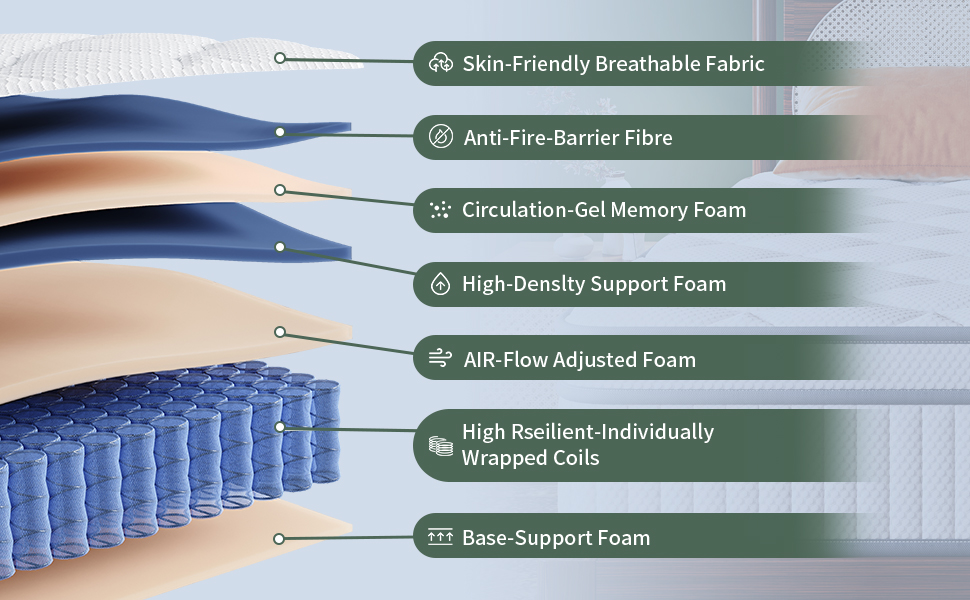 Skin-Friendly Breathable Fabric

Anti-Fire-Barrier Fibre

Circulation-Gel Memory Foam

High-Denslty Support Foam

AIR-Flow Adjusted Foam

High Rseilient-Individually Wrapped Coils

Base-Support Foam